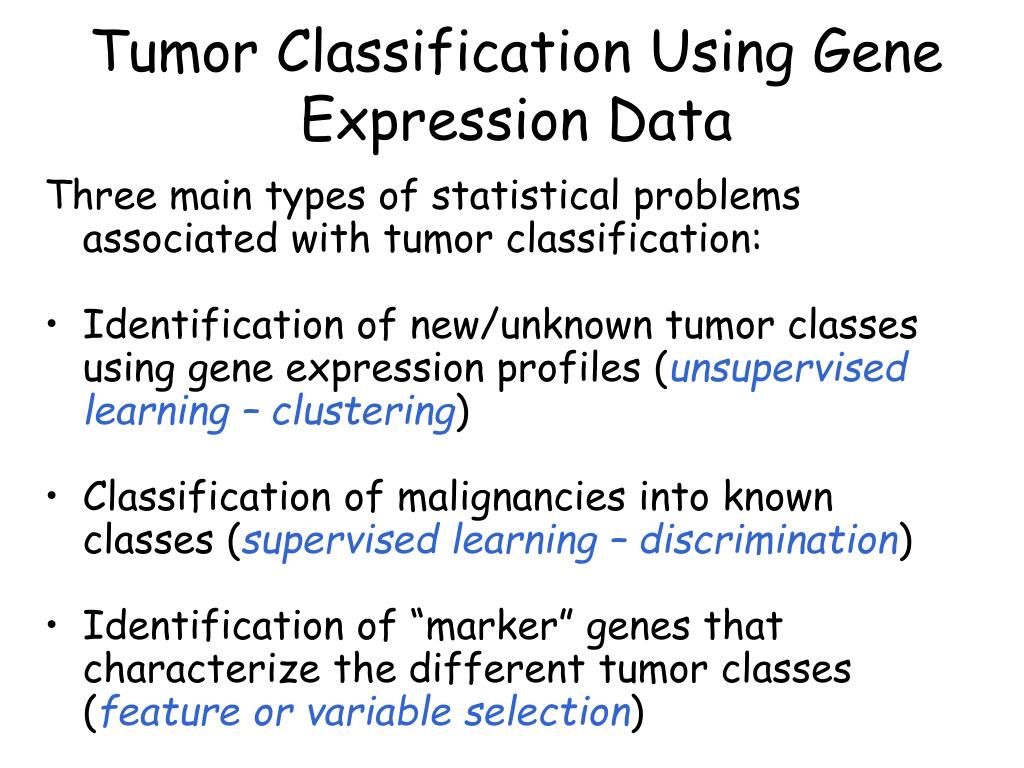 Tumor Classification Using Gene Expression Data

Three main types of statistical problems associated with tumor classification:

• Identification of new/unknown tumor classes using gene expression profiles (unsupervised learning – clustering)

• Classification of malignancies into known classes (supervised learning – discrimination)

• Identification of “marker” genes that characterize the different tumor classes (feature or variable selection)